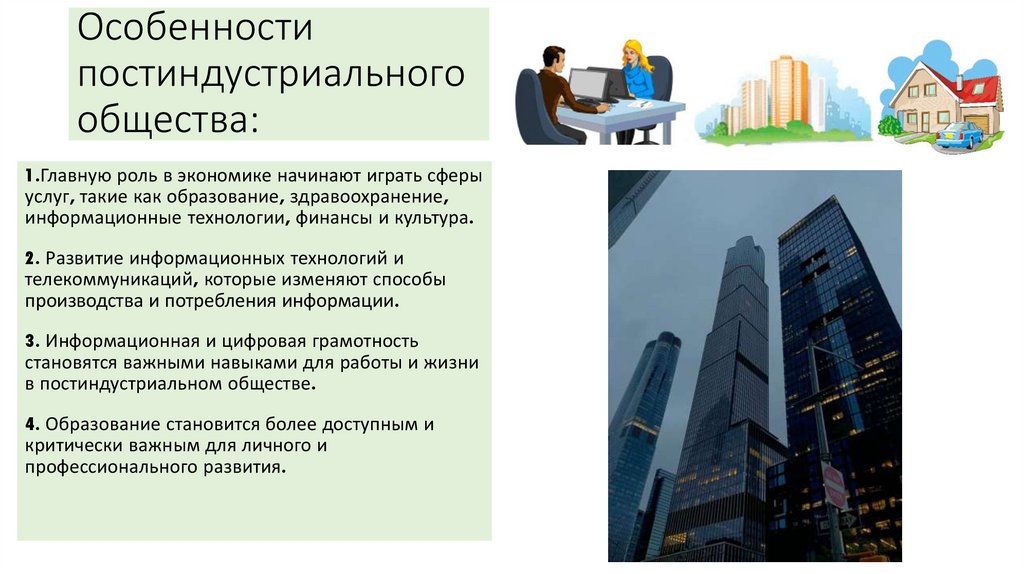 Особенности постиндустриального общества:

1.Главную роль в экономике начинают играть сферы услуг, такие как образование, здравоохранение, информационные технологии, финансы и культура.

2. Развитие информационных технологий и телекоммуникаций, которые изменяют способы производства и потребления информации.

3. Информационная и цифровая грамотность становятся важными навыками для работы и жизни в постиндустриальном обществе.

4. Образование становится более доступным и критически важным для личного и профессионального развития.